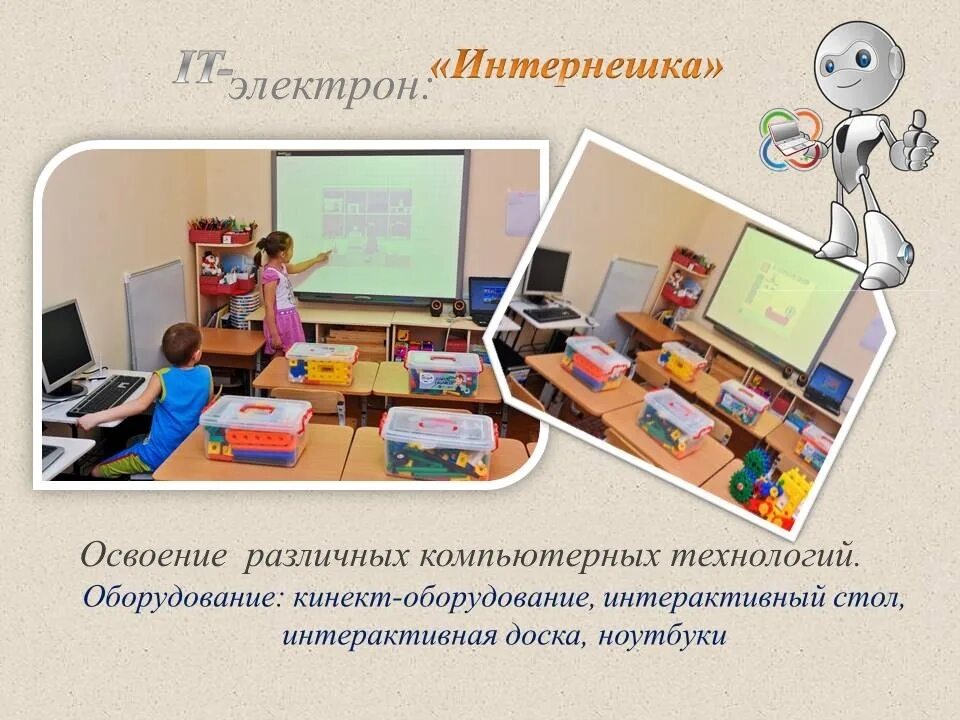 IT-электрон: «Интернешка»

Освоение различных компьютерных технологий.

Оборудование: кинект-оборудование, интерактивный стол, интерактивная доска, ноутбуки